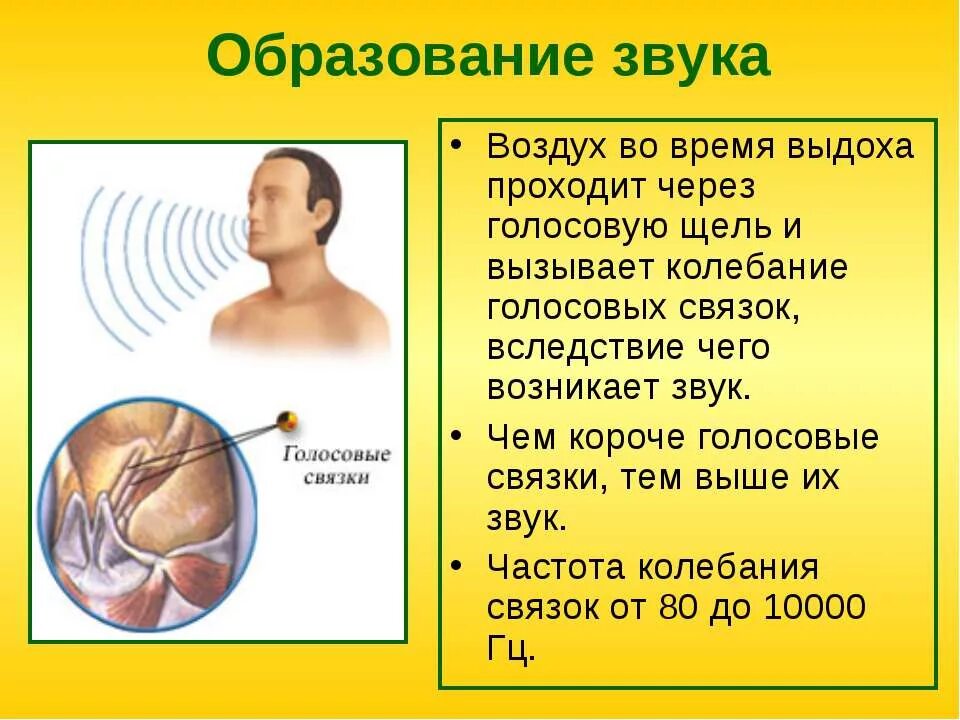 Образование звука

Голосовые связки

• Воздух во время выдоха проходит через голосовую щель и вызывает колебание голосовых связок, вследствие чего возникает звук.

• Чем короче голосовые связки, тем выше их звук.

• Частота колебания связок от 80 до 10000 Гц.